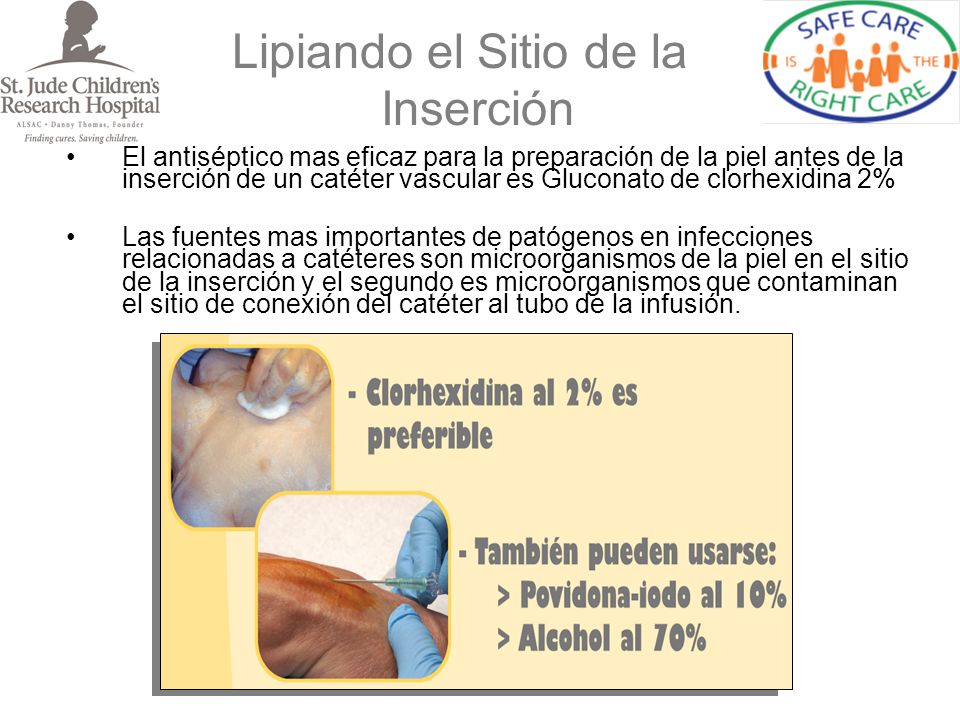 St. Jude Children's Research Hospital
ALSAC • Danny Thomas, Founder
Finding cures. Saving children.

Lipiando el Sitio de la Inserción

SAFE CARE IS THE RIGHT CARE

• El antiséptico mas eficaz para la preparación de la piel antes de la inserción de un catéter vascular es Gluconato de clorhexidina 2%

• Las fuentes mas importantes de patógenos en infecciones relacionadas a catéteres son microorganismos de la piel en el sitio de la inserción y el segundo es microorganismos que contaminan el sitio de conexión del catéter al tubo de la infusión.

- Clorhexidina al 2% es preferible

- También pueden usarse:
> Povidona-iodo al 10%
> Alcohol al 70%